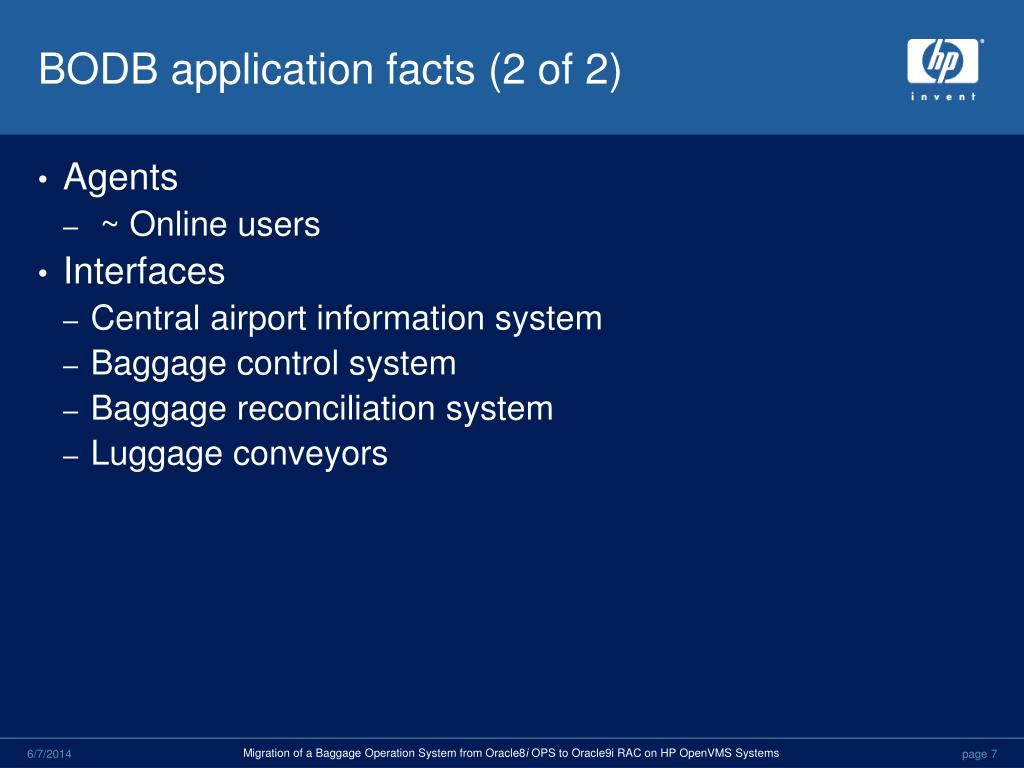 BODB application facts (2 of 2)

hp
invent

• Agents
– ~ Online users
• Interfaces
– Central airport information system
– Baggage control system
– Baggage reconciliation system
– Luggage conveyors

6/7/2014
Migration of a Baggage Operation System from Oracle8i OPS to Oracle9i RAC on HP OpenVMS Systems
page 7